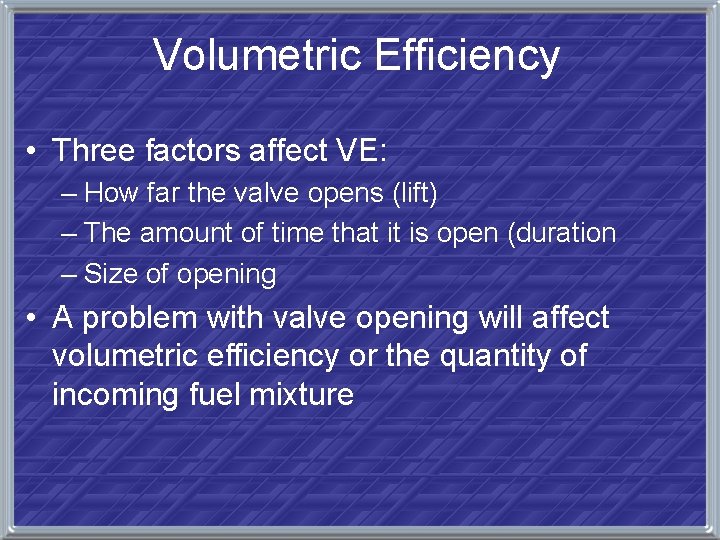 Volumetric Efficiency

• Three factors affect VE:
– How far the valve opens (lift)
– The amount of time that it is open (duration
– Size of opening

• A problem with valve opening will affect volumetric efficiency or the quantity of incoming fuel mixture